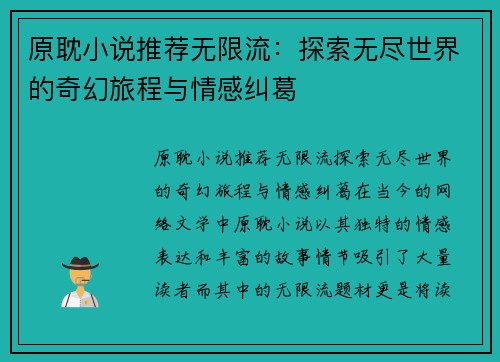 原耽小说推荐无限流：探索无尽世界的奇幻旅程与情感纠葛

原耽小说推荐无限流探索无尽世界的奇幻旅程与情感纠葛在当今的网络文学中原耽小说以其独特的情感表达和丰富的故事情节吸引了大量读者而其中的无限流题材更是将读